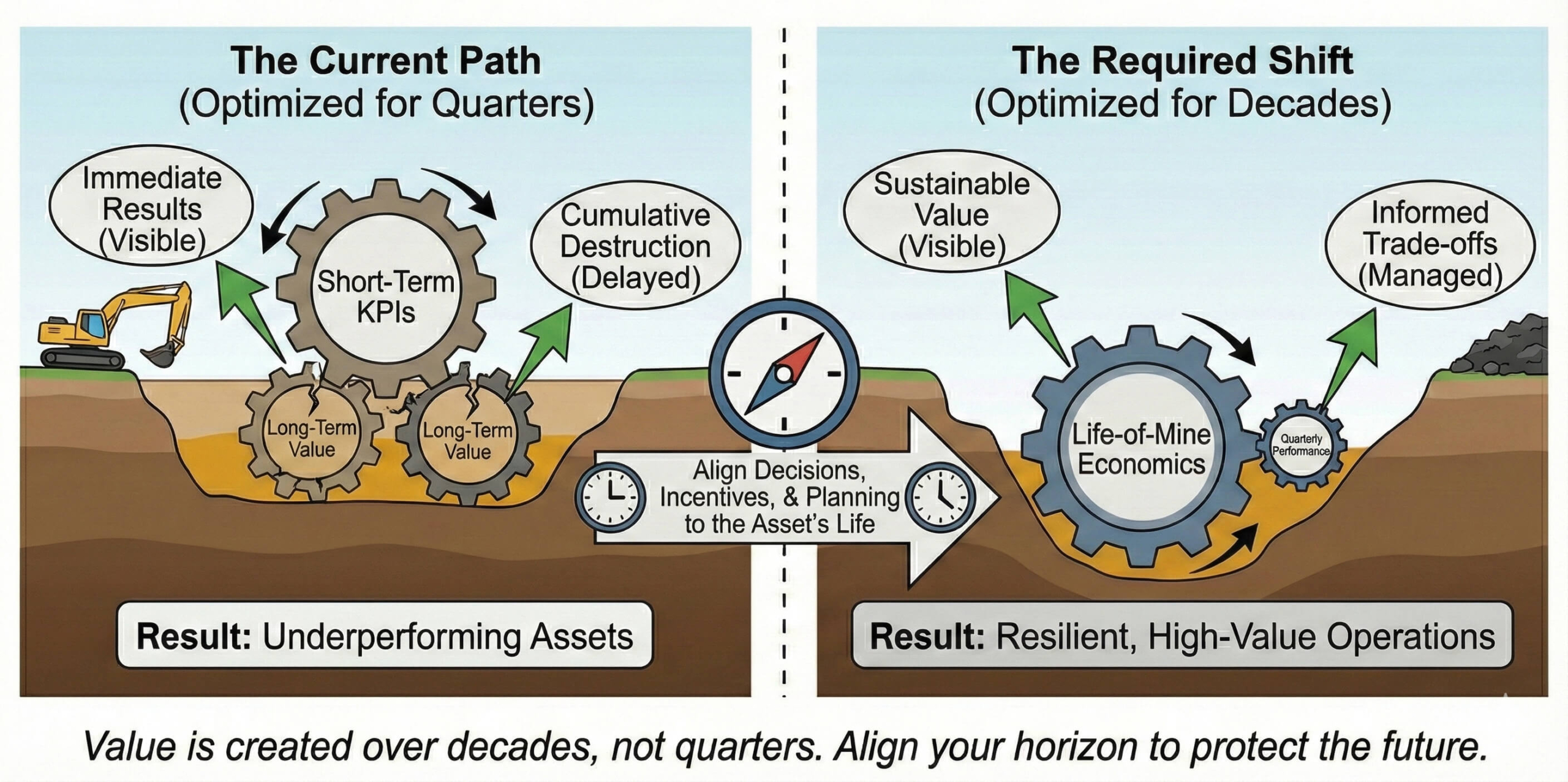 The Current Path
(Optimized for Quarters)

Immediate Results (Visible)

Short-Term KPIs

Cumulative Destruction (Delayed)

Long-Term Value

Long-Term Value

Result: Underperforming Assets

Align Decisions, Incentives, & Planning to the Asset's Life

The Required Shift
(Optimized for Decades)

Sustainable Value (Visible)

Informed Trade-offs (Managed)

Life-of-Mine Economics

Quarterly Performance

Result: Resilient, High-Value Operations

Value is created over decades, not quarters. Align your horizon to protect the future.